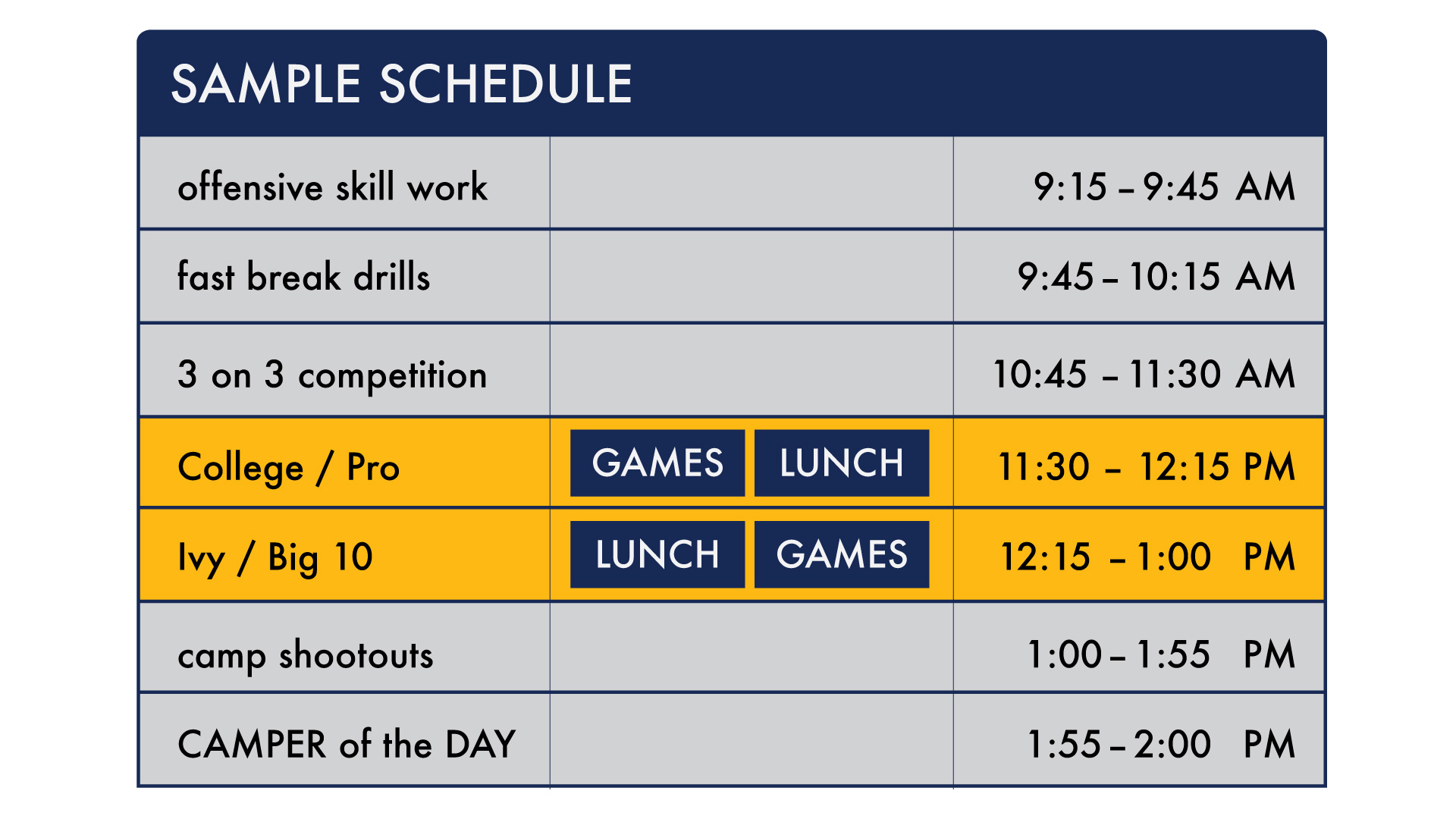 SAMPLE SCHEDULE

| | | |
|---|---|---|
| offensive skill work | | 9:15 – 9:45 AM |
| fast break drills | | 9:45 – 10:15 AM |
| 3 on 3 competition | | 10:45 – 11:30 AM |
| College / Pro | GAMES LUNCH | 11:30 – 12:15 PM |
| Ivy / Big 10 | LUNCH GAMES | 12:15 – 1:00 PM |
| camp shootouts | | 1:00 – 1:55 PM |
| CAMPER of the DAY | | 1:55 – 2:00 PM |